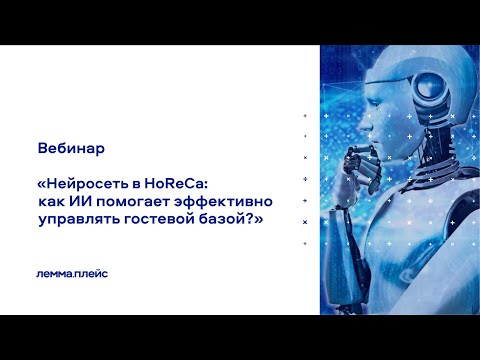 Вебинар

«Нейросеть в HoReCa: как ИИ помогает эффективно управлять гостевой базой?»

лемма.плейс